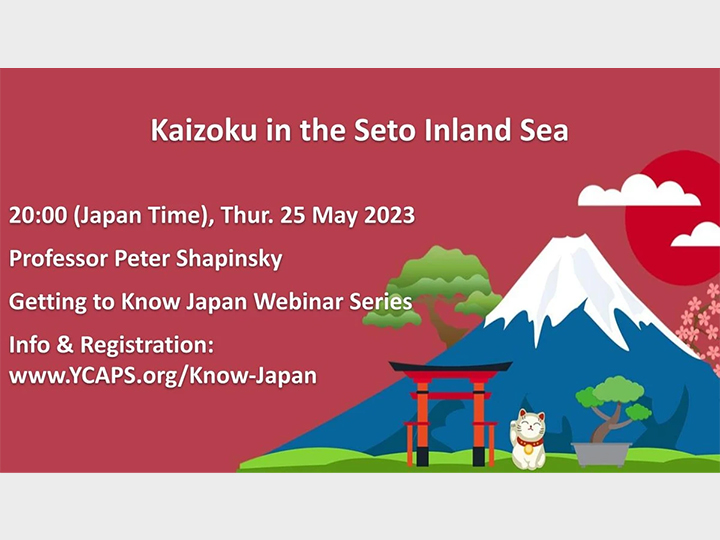 Kaizoku in the Seto Inland Sea

20:00 (Japan Time), Thur. 25 May 2023

Professor Peter Shapinsky

Getting to Know Japan Webinar Series

Info & Registration: www.YCAPS.org/Know-Japan